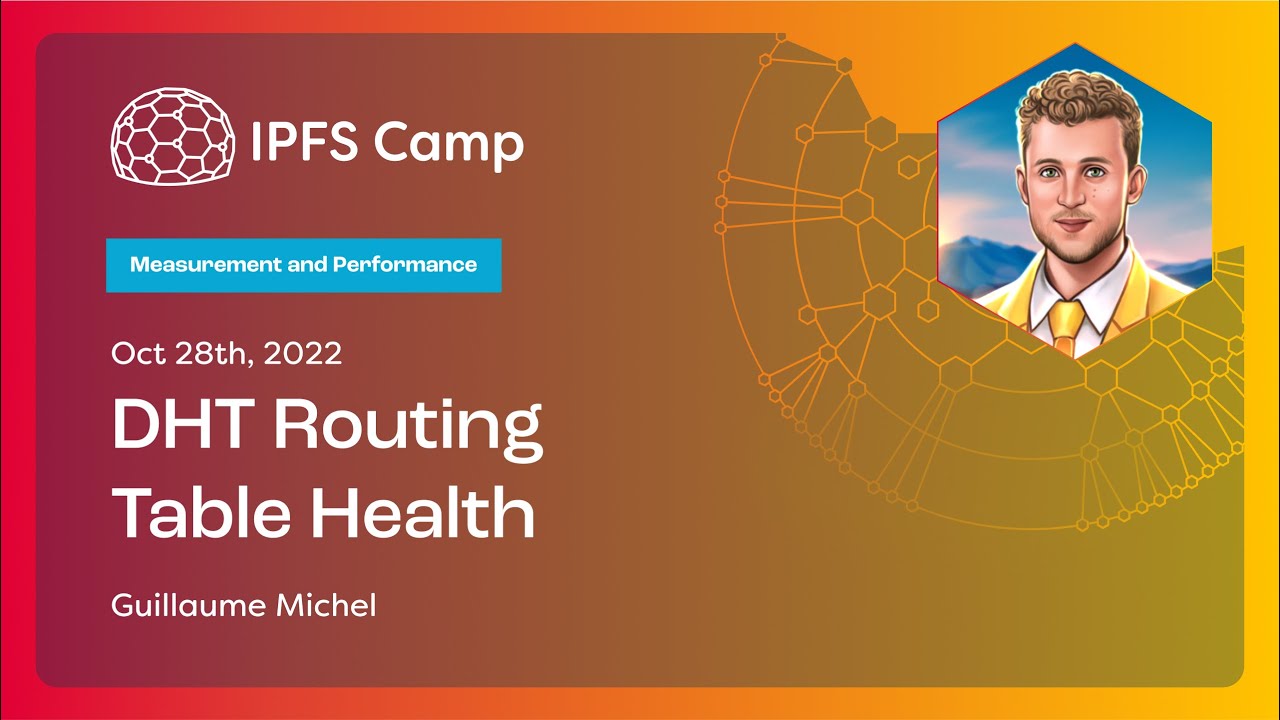 IPFS Camp

Measurement and Performance

Oct 28th, 2022

DHT Routing Table Health

Guillaume Michel